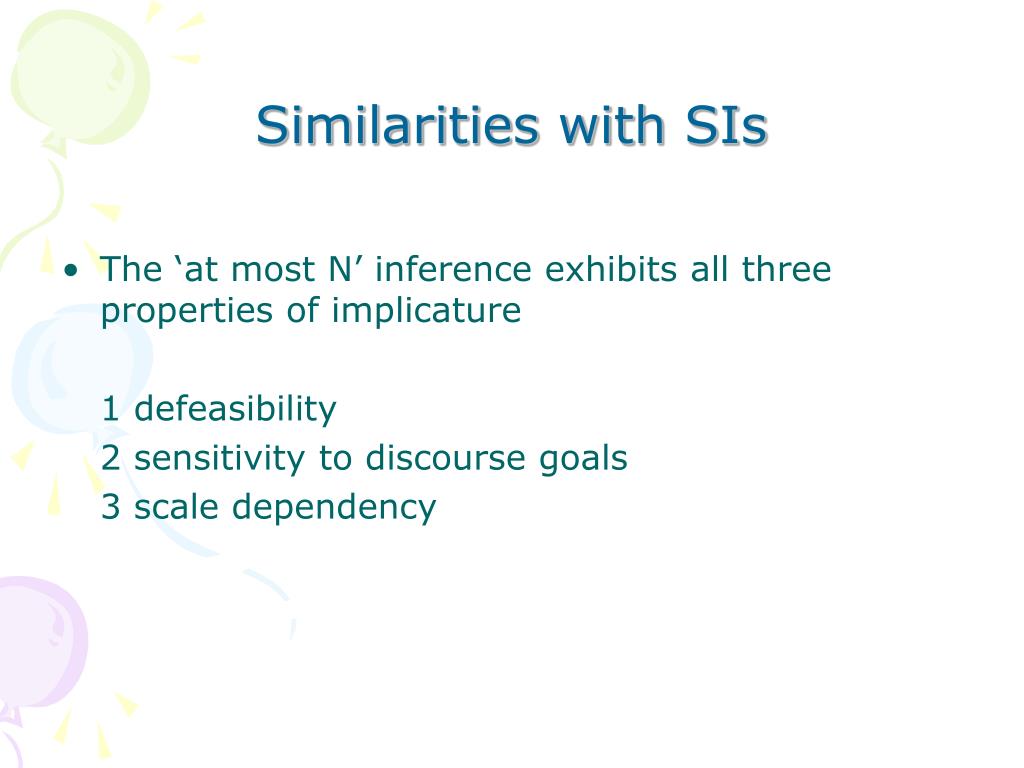 Similarities with SIs

• The ‘at most N’ inference exhibits all three properties of implicature

1 defeasibility
2 sensitivity to discourse goals
3 scale dependency